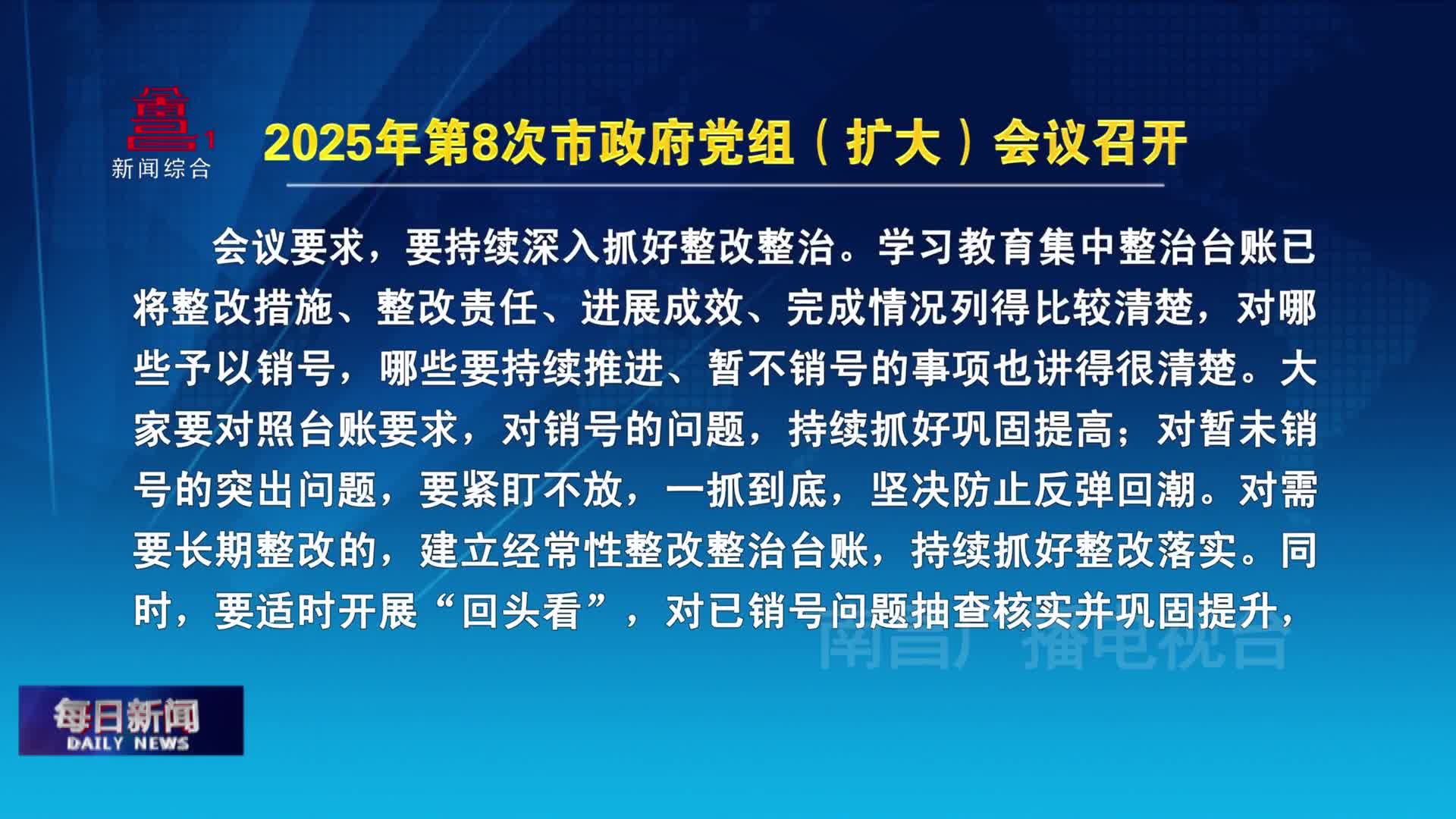 1
新闻综合

2025年第8次市政府党组（扩大）会议召开

会议要求，要持续深入抓好整改整治。学习教育集中整治台账已将整改措施、整改责任、进展成效、完成情况列得比较清楚，对哪些予以销号，哪些要持续推进、暂不销号的事项也讲得很清楚。大家要对照台账要求，对销号的问题，持续抓好巩固提高；对暂未销号的突出问题，要紧盯不放，一抓到底，坚决防止反弹回潮。对需要长期整改的，建立经常性整改整治台账，持续抓好整改落实。同时，要适时开展“回头看”，对已销号问题抽查核实并巩固提升，

南昌广播电视台

每日新闻
DAILY NEWS